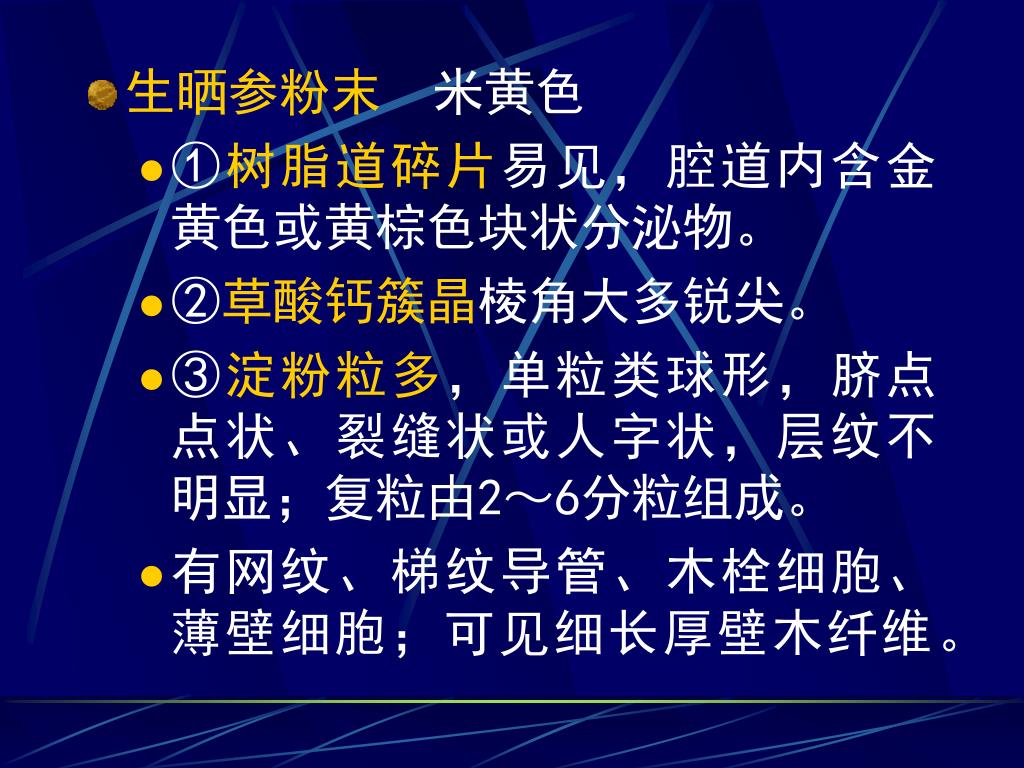 生晒参粉末　米黄色

①树脂道碎片易见，腔道内含金黄色或黄棕色块状分泌物。

②草酸钙簇晶棱角大多锐尖。

③淀粉粒多，单粒类球形，脐点点状、裂缝状或人字状，层纹不明显；复粒由2～6分粒组成。

有网纹、梯纹导管、木栓细胞、薄壁细胞；可见细长厚壁木纤维。